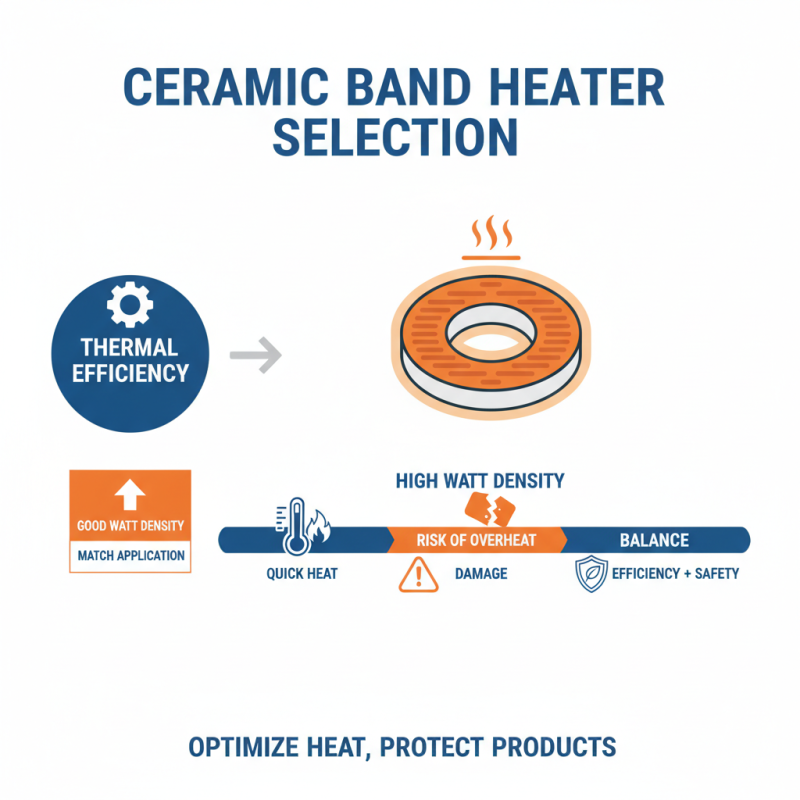 CERAMIC BAND HEATER SELECTION

THERMAL EFFICIENCY

GOOD WATT DENSITY

MATCH APPLICATION

HIGH WATT DENSITY

RISK OF OVERHEAT

BALANCE

QUICK HEAT

DAMAGE

EFFICIENCY + SAFETY

OPTIMIZE HEAT, PROTECT PRODUCTS